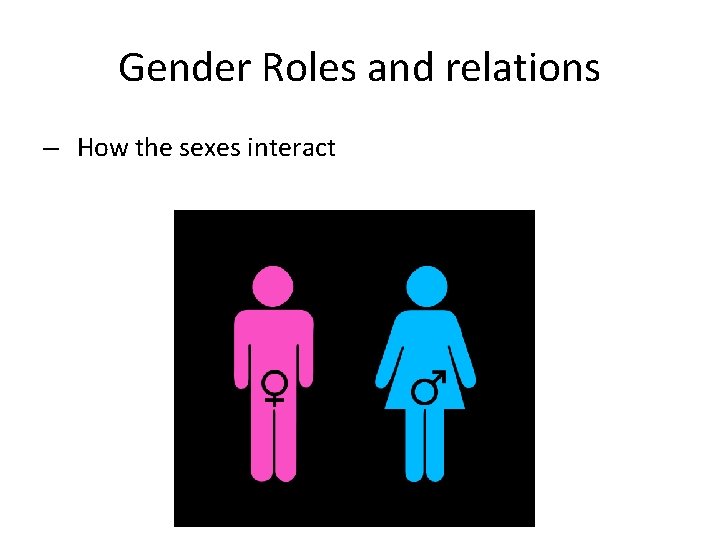 Gender Roles and relations

– How the sexes interact

♀ ♂